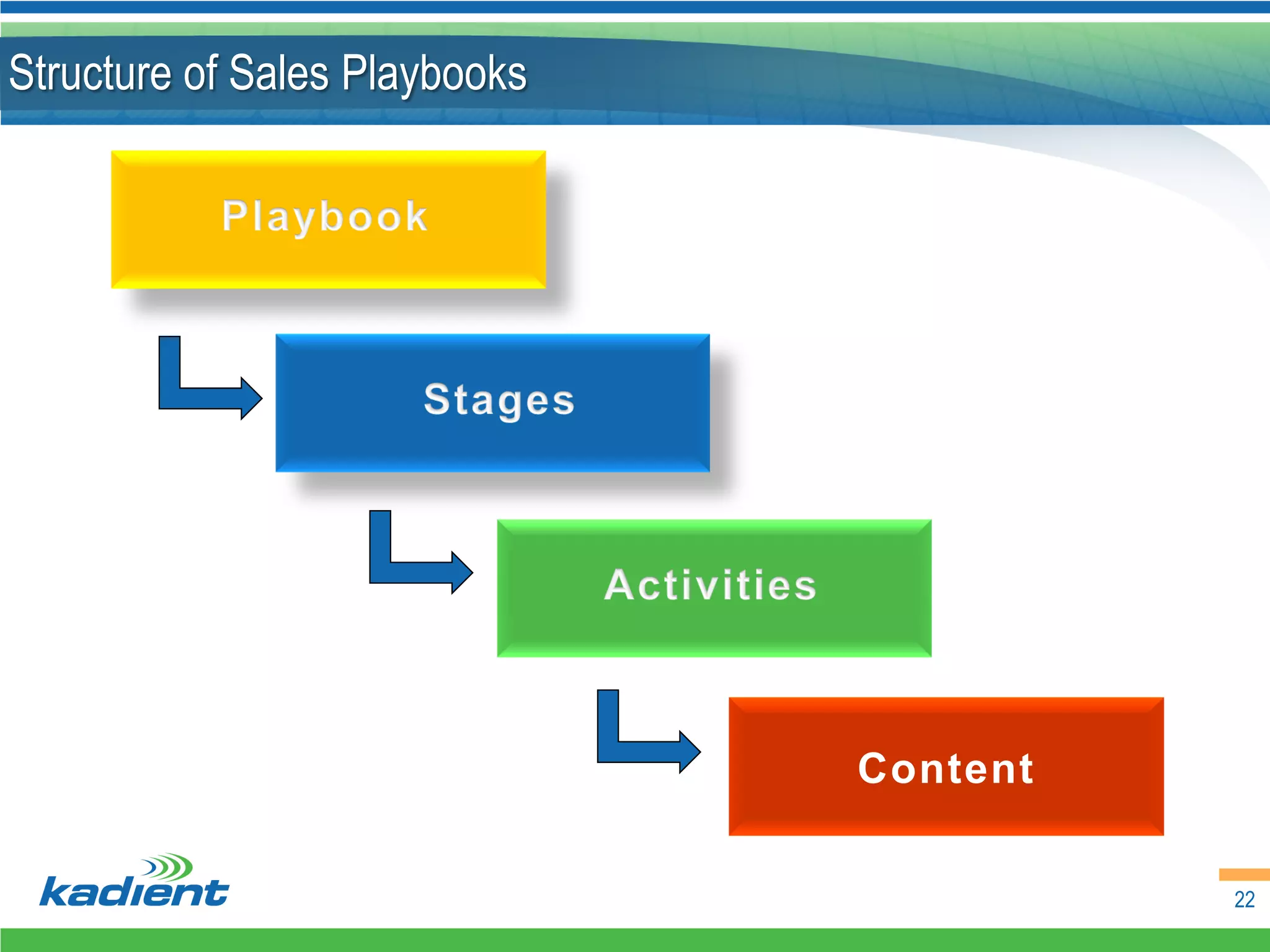 Structure of Sales Playbooks

Playbook

Stages

Activities

Content

kadient

22